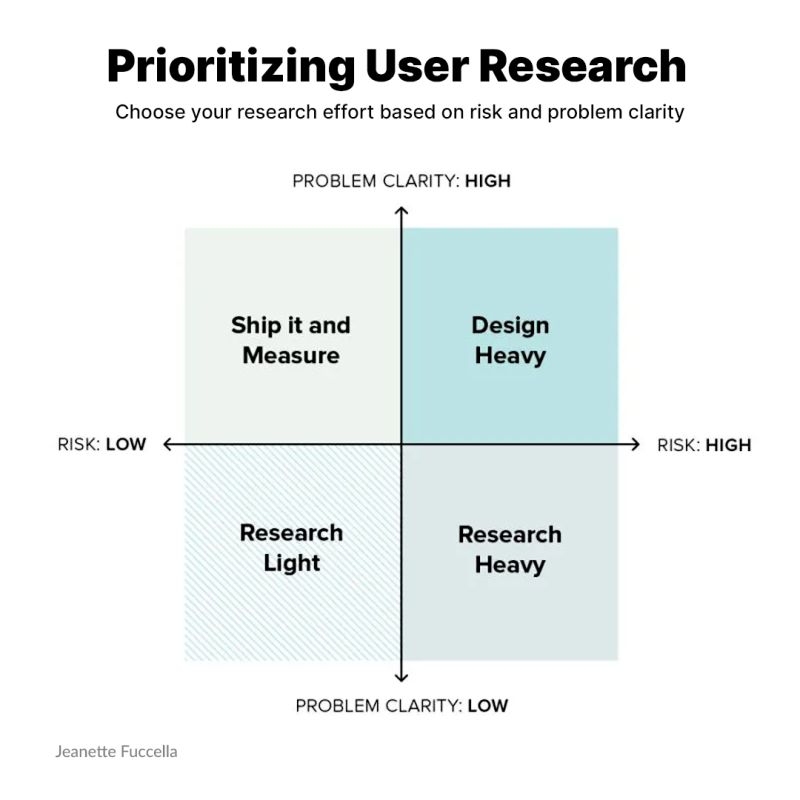 Prioritizing User Research

Choose your research effort based on risk and problem clarity

PROBLEM CLARITY: HIGH

Ship it and Measure

Design Heavy

RISK: LOW

RISK: HIGH

Research Light

Research Heavy

PROBLEM CLARITY: LOW

Jeanette Fuccella